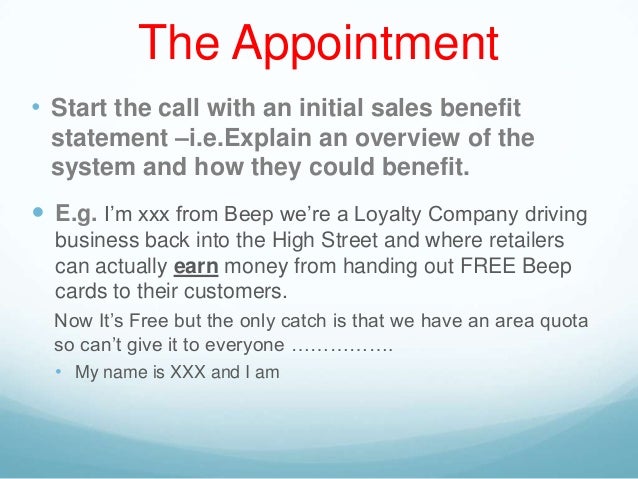 The Appointment

• Start the call with an initial sales benefit statement –i.e.Explain an overview of the system and how they could benefit.

• E.g. I'm xxx from Beep we're a Loyalty Company driving business back into the High Street and where retailers can actually earn money from handing out FREE Beep cards to their customers.

Now It's Free but the only catch is that we have an area quota so can't give it to everyone …………….

• My name is XXX and I am